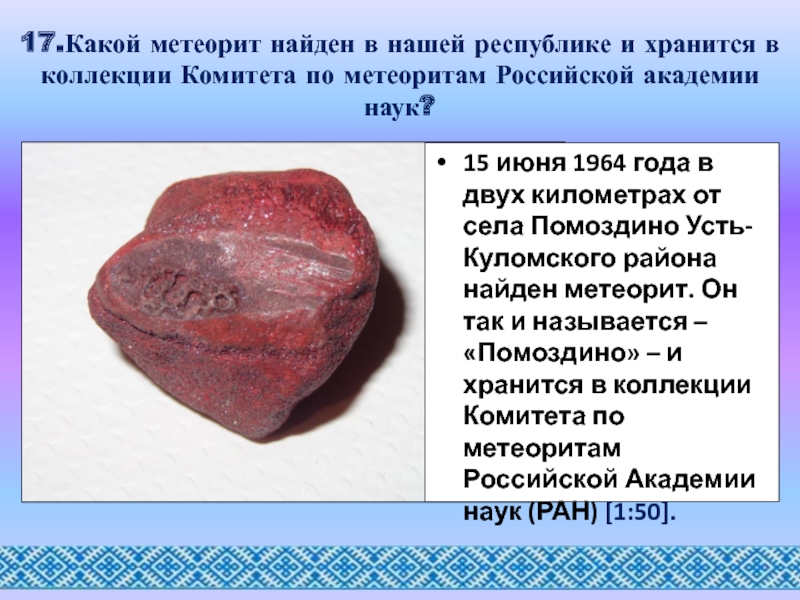 17.Какой метеорит найден в нашей республике и хранится в коллекции Комитета по метеоритам Российской академии наук?

• 15 июня 1964 года в двух километрах от села Помоздино Усть-Куломского района найден метеорит. Он так и называется – «Помоздино» – и хранится в коллекции Комитета по метеоритам Российской Академии наук (РАН) [1:50].